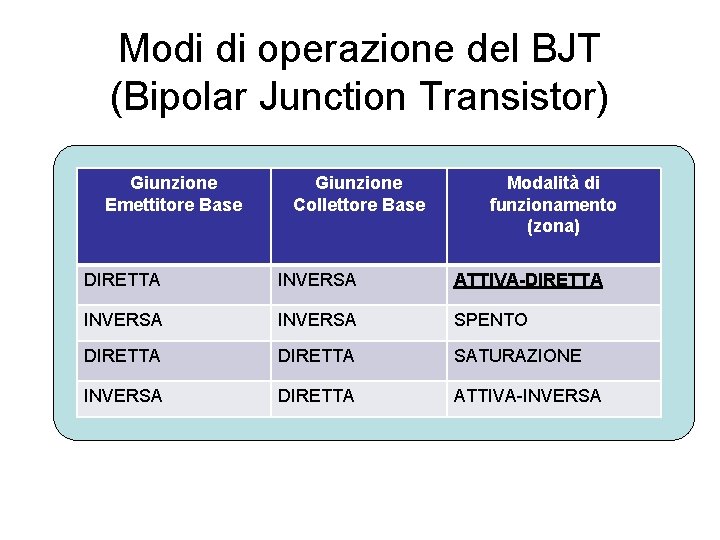 Modi di operazione del BJT
(Bipolar Junction Transistor)

| Giunzione Emettitore Base | Giunzione Collettore Base | Modalità di funzionamento (zona) |
|---|---|---|
| DIRETTA | INVERSA | ATTIVA-DIRETTA |
| INVERSA | INVERSA | SPENTO |
| DIRETTA | DIRETTA | SATURAZIONE |
| INVERSA | DIRETTA | ATTIVA-INVERSA |